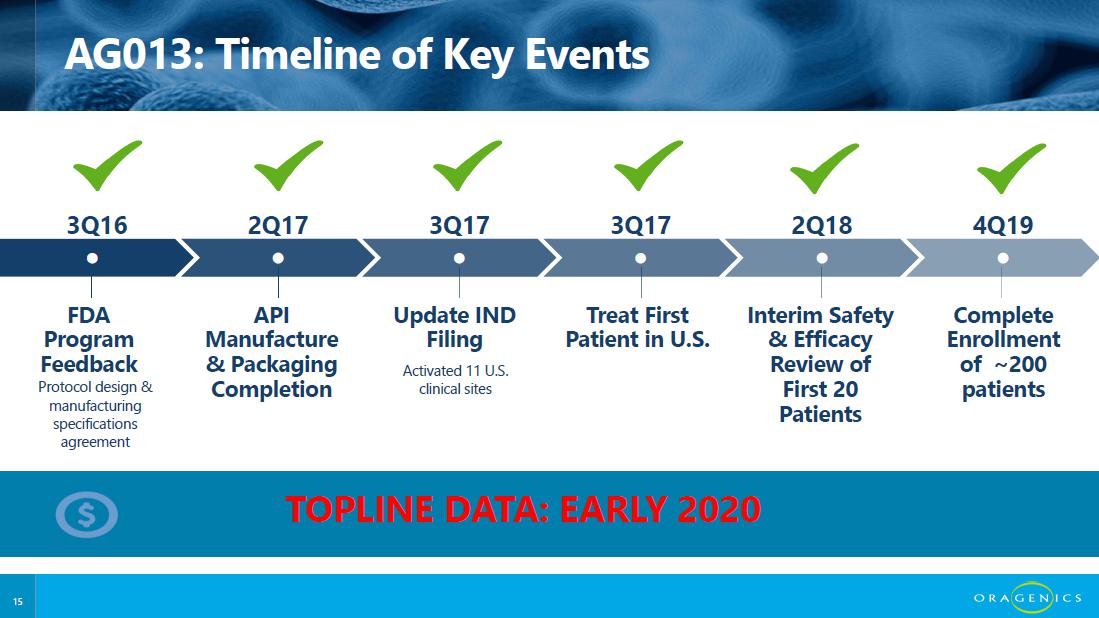 AG013: Timeline of Key Events

3Q16

FDA Program Feedback

Protocol design & manufacturing specifications agreement

2Q17

API Manufacture & Packaging Completion

3Q17

Update IND Filing

Activated 11 U.S. clinical sites

3Q17

Treat First Patient in U.S.

2Q18

Interim Safety & Efficacy Review of First 20 Patients

4Q19

Complete Enrollment of ~200 patients

$

TOPLINE DATA: EARLY 2020

15

ORAGENICS